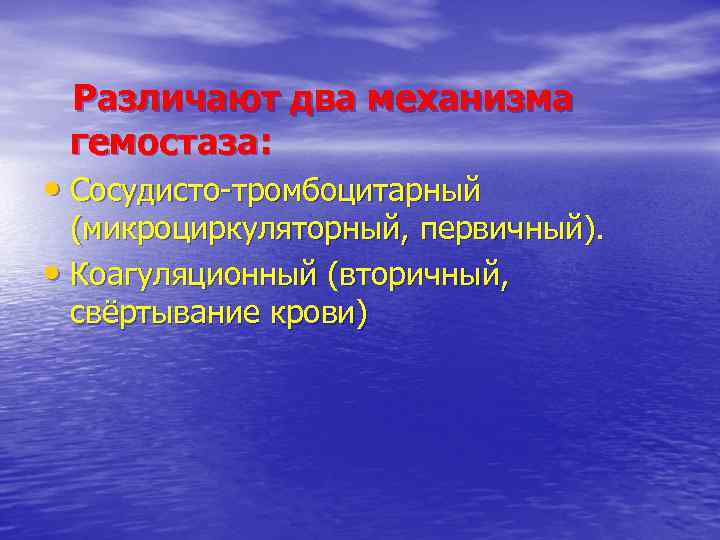 Различают два механизма гемостаза:

• Сосудисто-тромбоцитарный (микроциркуляторный, первичный).
• Коагуляционный (вторичный, свёртывание крови)